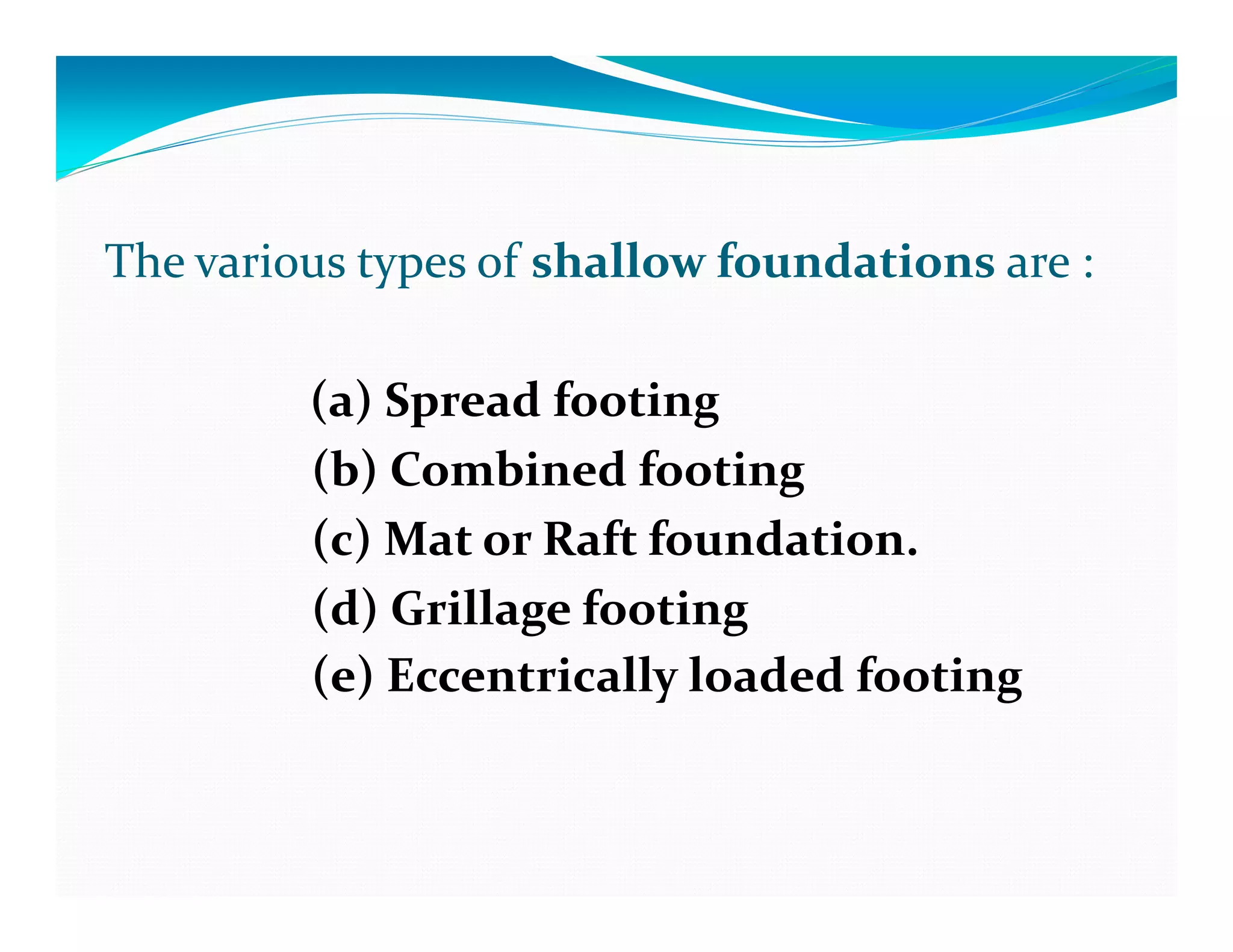 The various types of shallow foundations are :

(a) Spread footing
(b) Combined footing
(c) Mat or Raft foundation.
(d) Grillage footing
(e) Eccentrically loaded footing